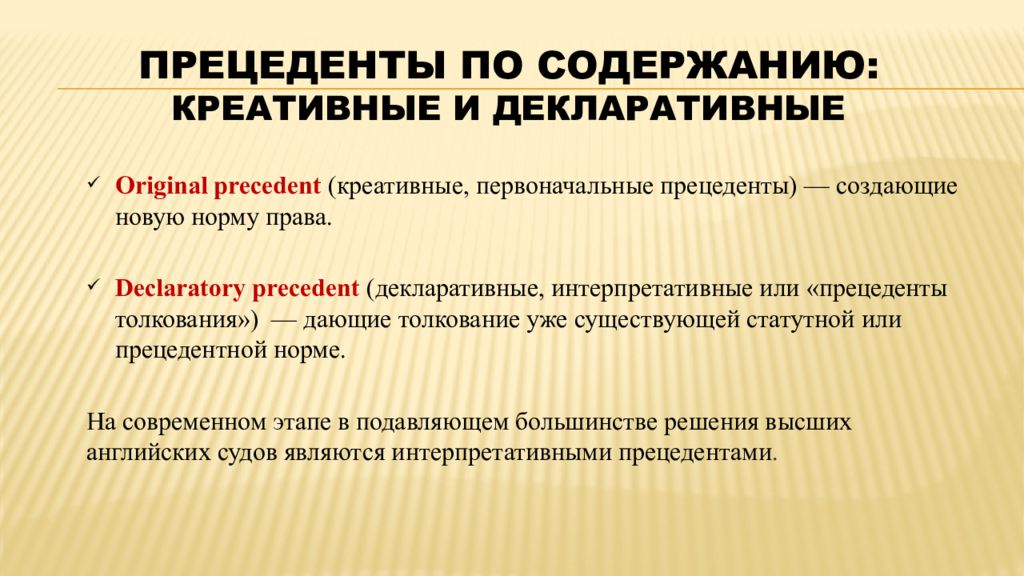 ПРЕЦЕДЕНТЫ ПО СОДЕРЖАНИЮ:
КРЕАТИВНЫЕ И ДЕКЛАРАТИВНЫЕ

✓ Original precedent (креативные, первоначальные прецеденты) — создающие новую норму права.

✓ Declaratory precedent (декларативные, интерпретативные или «прецеденты толкования») — дающие толкование уже существующей статутной или прецедентной норме.

На современном этапе в подавляющем большинстве решения высших английских судов являются интерпретативными прецедентами.